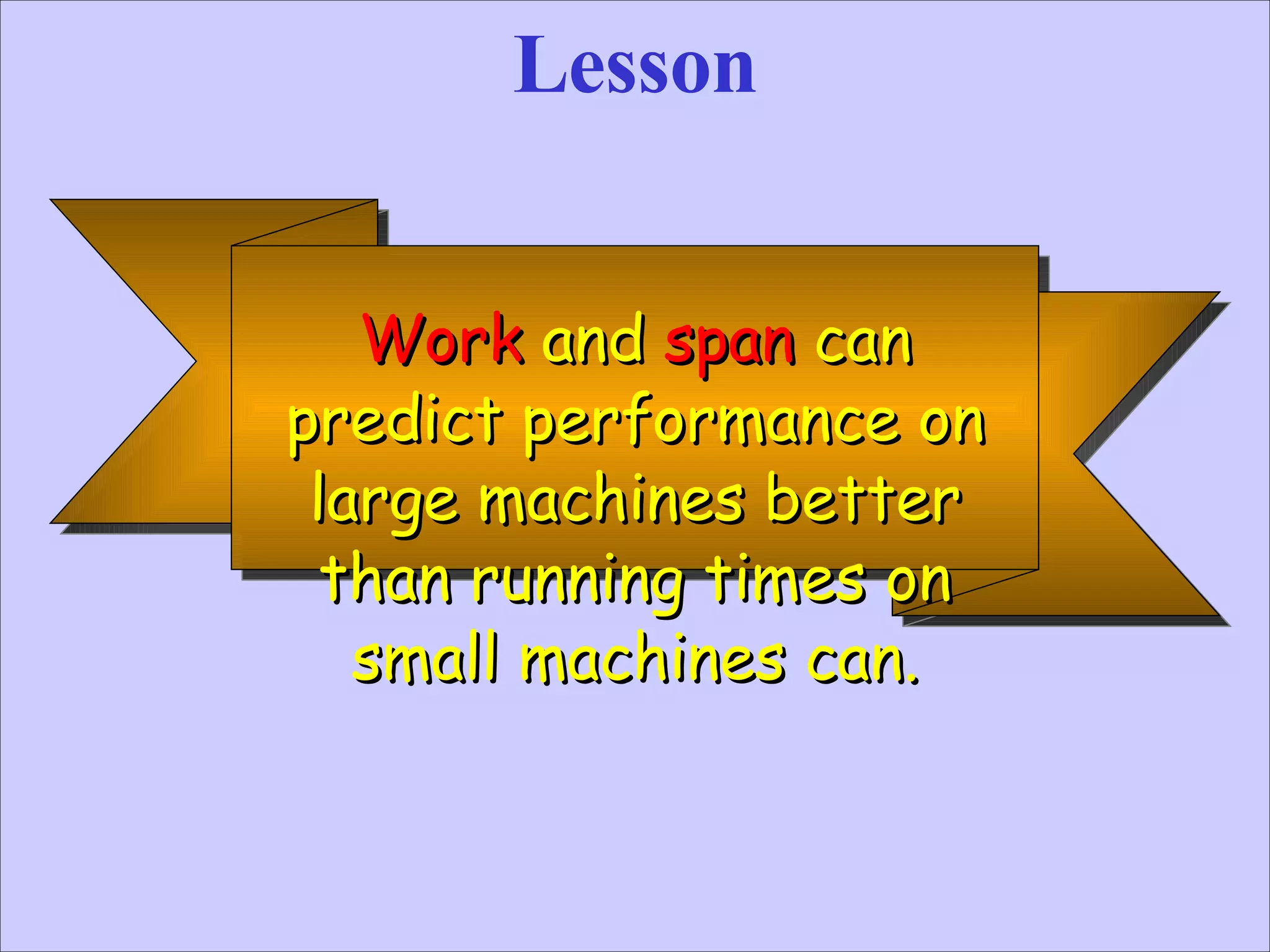 Lesson

Work and span can predict performance on large machines better than running times on small machines can.